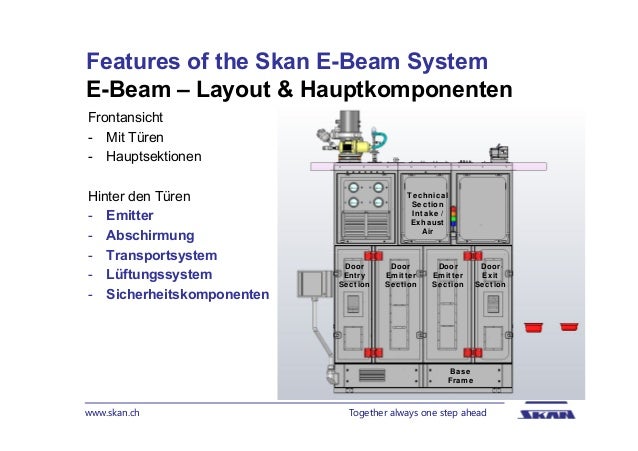 Features of the Skan E-Beam System
E-Beam – Layout & Hauptkomponenten

Frontansicht
- Mit Türen
- Hauptsektionen

Hinter den Türen
- Emitter
- Abschirmung
- Transportsystem
- Lüftungssystem
- Sicherheitskomponenten

Technical Section Intake / Exhaust Air

Door Entry Section

Door Emitter Section

Door Emitter Section

Door Exit Section

Base Frame

www.skan.ch

Together always one step ahead

SKAN